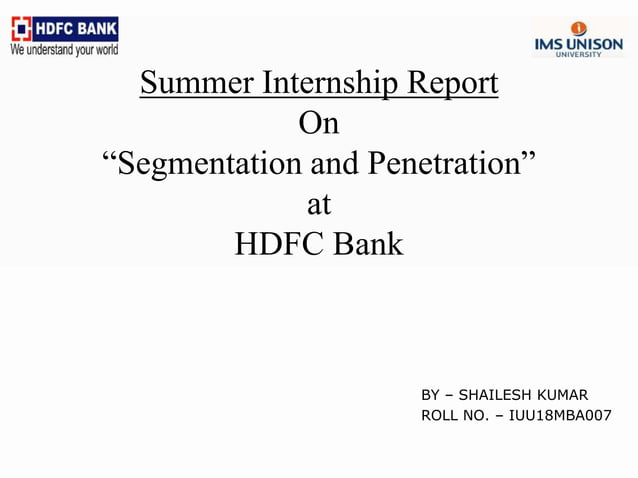 HDFC BANK
We understand your world

IMS UNISON
UNIVERSITY

Summer Internship Report
On
“Segmentation and Penetration”
at
HDFC Bank

BY – SHAILESH KUMAR
ROLL NO. – IUU18MBA007